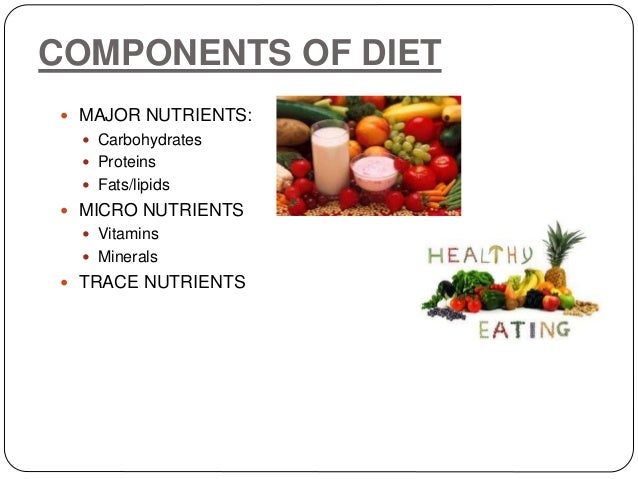 COMPONENTS OF DIET

- MAJOR NUTRIENTS:
  - Carbohydrates
  - Proteins
  - Fats/lipids
- MICRO NUTRIENTS
  - Vitamins
  - Minerals
- TRACE NUTRIENTS

HEALTHY
EATING